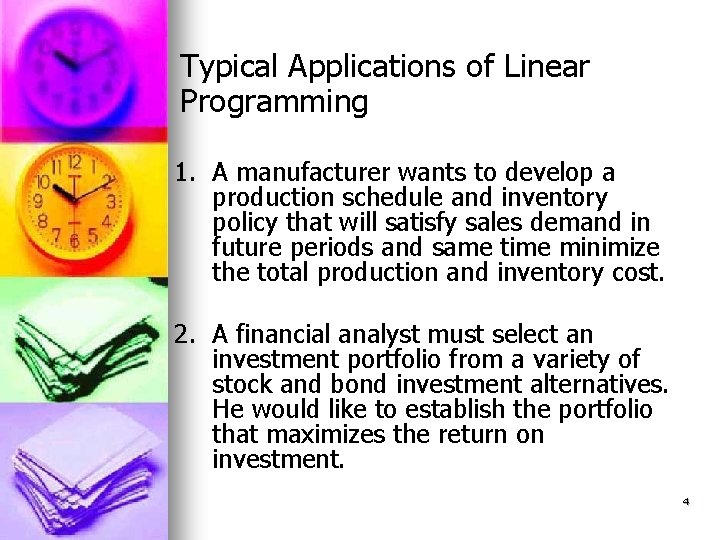 Typical Applications of Linear Programming

1. A manufacturer wants to develop a production schedule and inventory policy that will satisfy sales demand in future periods and same time minimize the total production and inventory cost.

2. A financial analyst must select an investment portfolio from a variety of stock and bond investment alternatives. He would like to establish the portfolio that maximizes the return on investment.

4